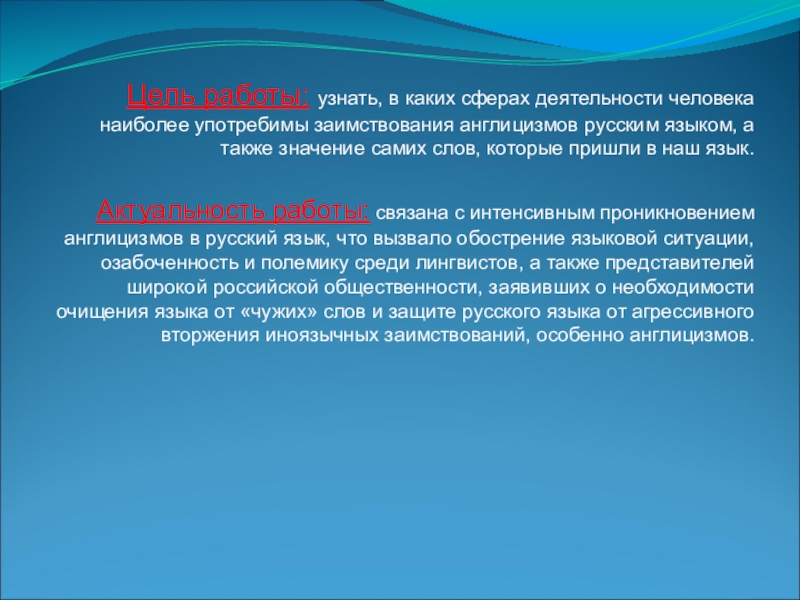 Цель работы: узнать, в каких сферах деятельности человека наиболее употребимы заимствования англицизмов русским языком, а также значение самих слов, которые пришли в наш язык.

Актуальность работы: связана с интенсивным проникновением англицизмов в русский язык, что вызвало обострение языковой ситуации, озабоченность и полемику среди лингвистов, а также представителей широкой российской общественности, заявивших о необходимости очищения языка от «чужих» слов и защите русского языка от агрессивного вторжения иноязычных заимствований, особенно англицизмов.